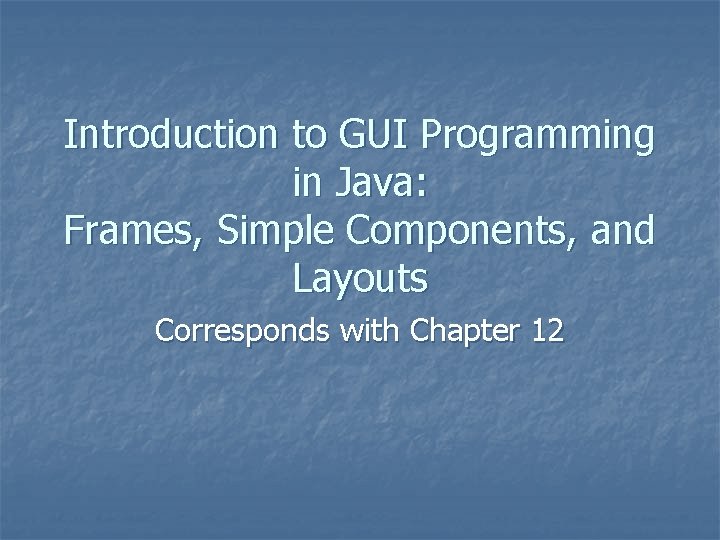 Introduction to GUI Programming in Java:
Frames, Simple Components, and Layouts

Corresponds with Chapter 12